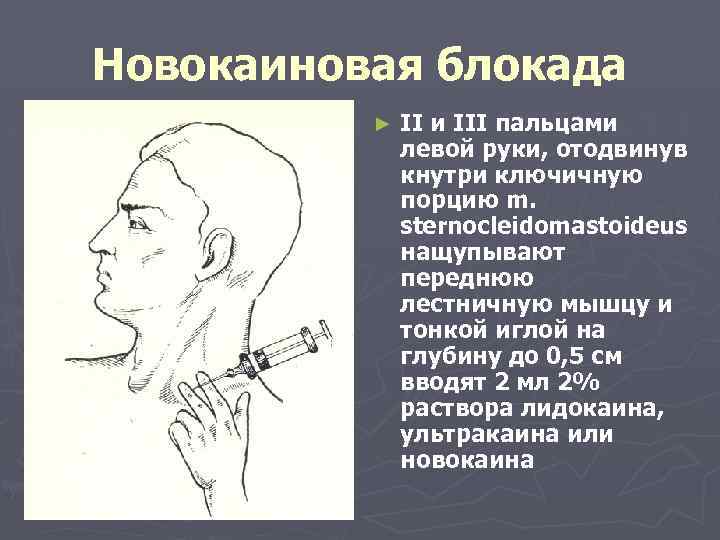 Новокаиновая блокада

► II и III пальцами левой руки, отодвинув кнутри ключичную порцию m. sternocleidomastoideus нащупывают переднюю лестничную мышцу и тонкой иглой на глубину до 0,5 см вводят 2 мл 2% раствора лидокаина, ультракаина или новокаина